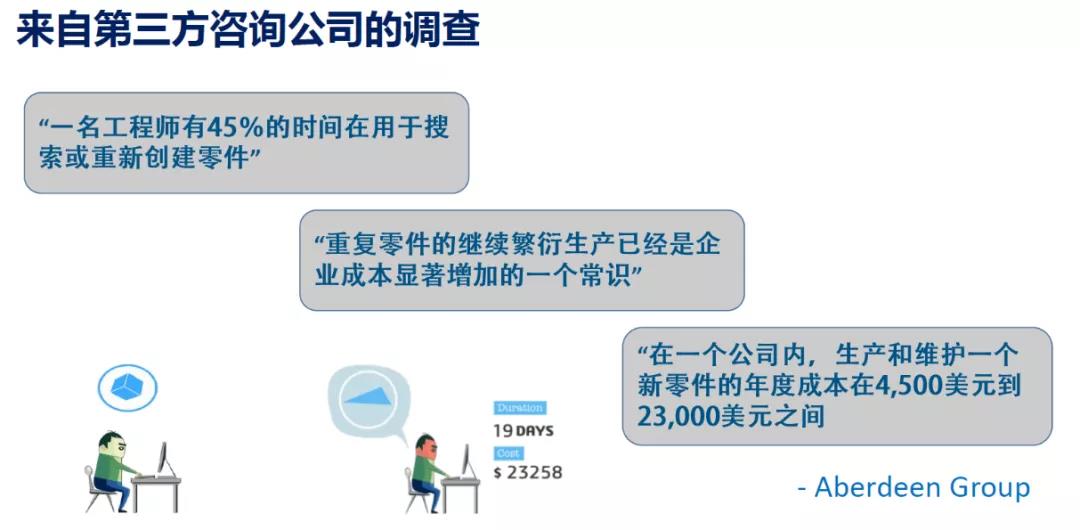 来自第三方咨询公司的调查

“一名工程师有45%的时间在用于搜索或重新创建零件”

“重复零件的继续繁衍生产已经是企业成本显著增加的一个常识”

“在一个公司内，生产和维护一个新零件的年度成本在4,500美元到23,000美元之间

Duration
19 DAYS
Cost
$ 23258

- Aberdeen Group